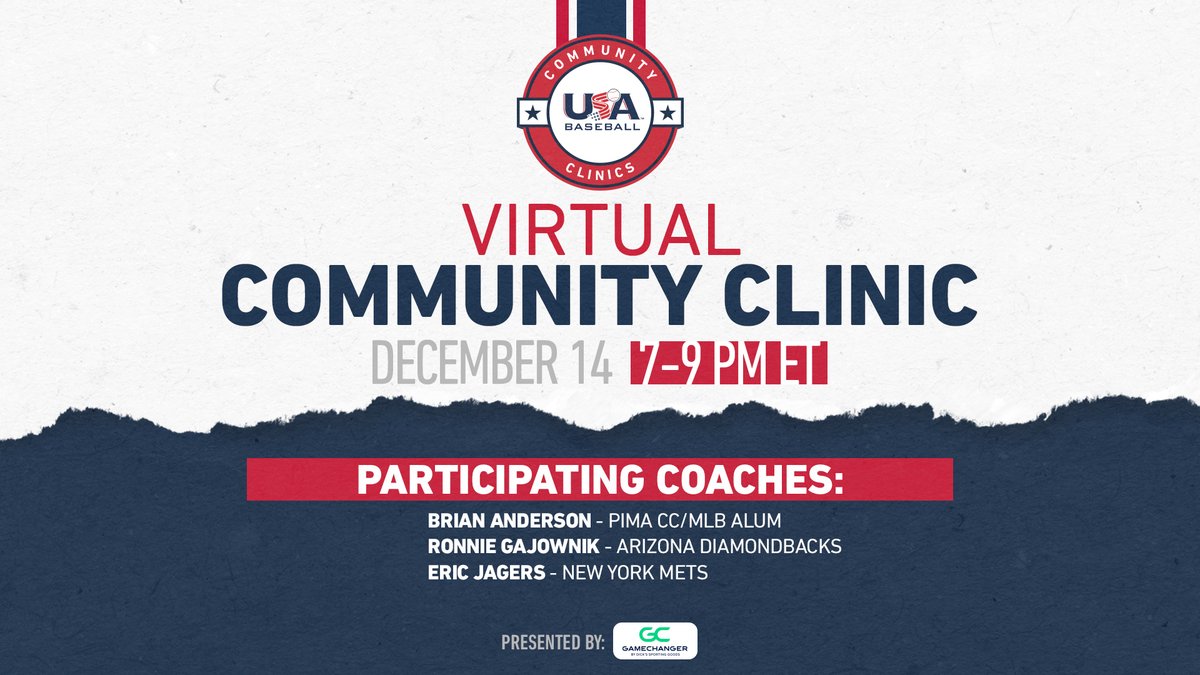 COMMUNITY
USA BASEBALL
CLINICS

VIRTUAL
COMMUNITY CLINIC
DECEMBER 14 7-9 PM ET

PARTICIPATING COACHES:
BRIAN ANDERSON - PIMA CC/MLB ALUM
RONNIE GAJOWNIK - ARIZONA DIAMONDBACKS
ERIC JAGERS - NEW YORK METS

PRESENTED BY: GC GAMECHANGER BY DICK'S SPORTING GOODS